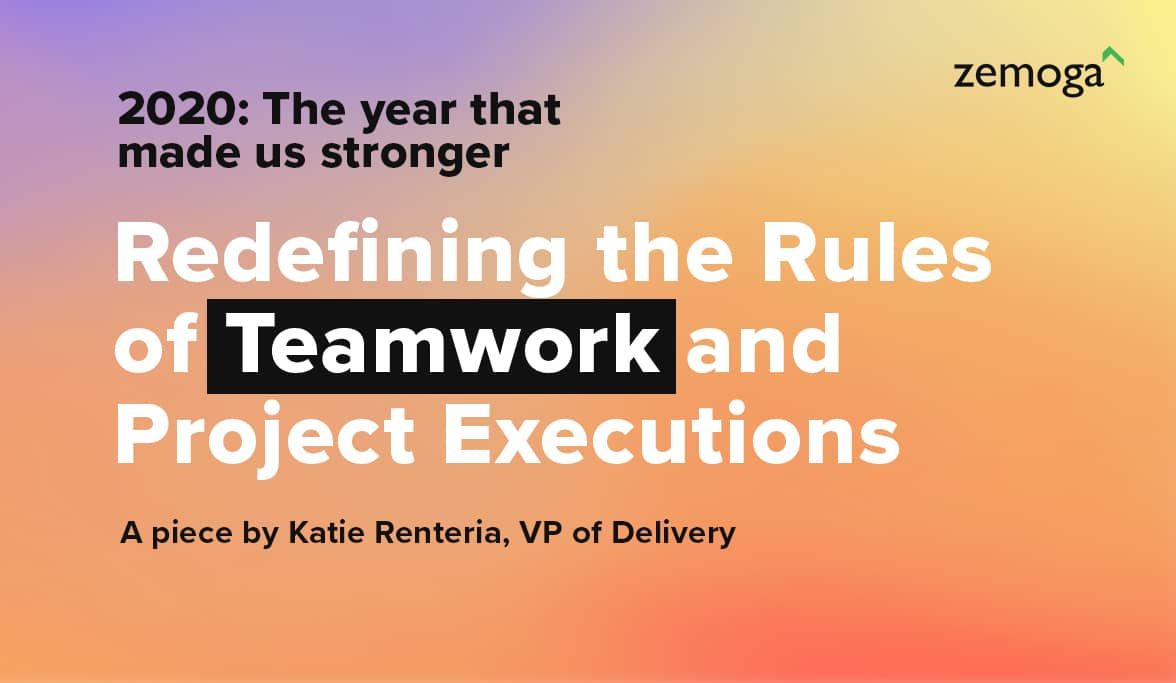 zemoga

2020: The year that made us stronger

Redefining the Rules of Teamwork and Project Executions

A piece by Katie Renteria, VP of Delivery